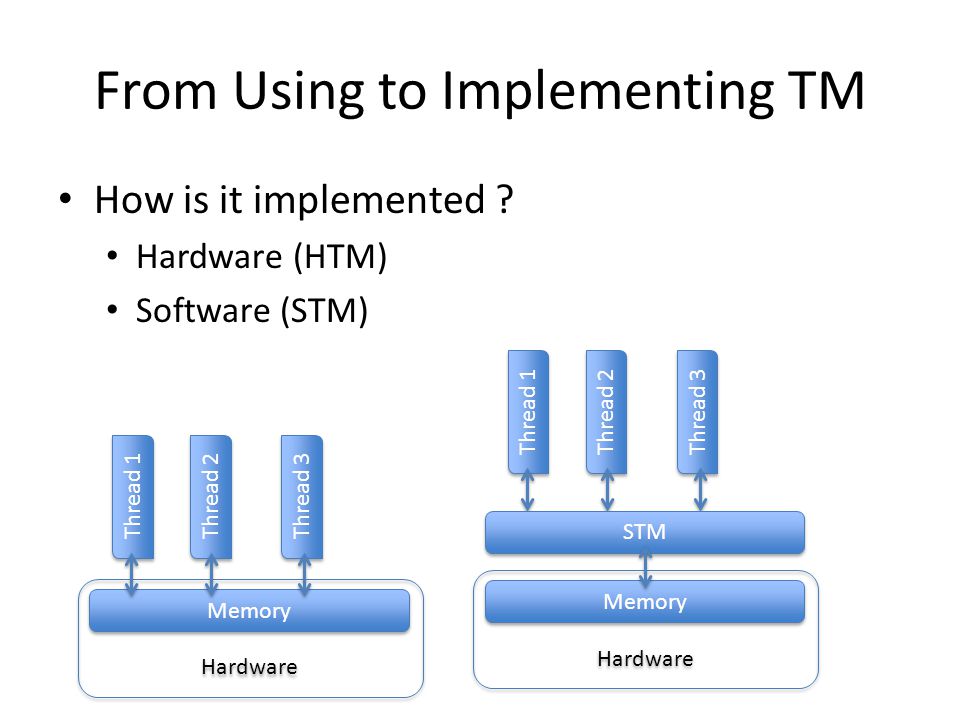 From Using to Implementing TM

• How is it implemented ?
  • Hardware (HTM)
  • Software (STM)

Thread 1
Thread 2
Thread 3
Memory
Hardware

Thread 1
Thread 2
Thread 3
STM
Memory
Hardware